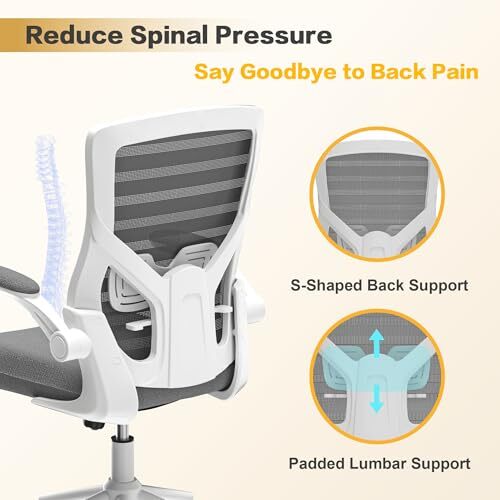 Reduce Spinal Pressure

Say Goodbye to Back Pain

S-Shaped Back Support

Padded Lumbar Support